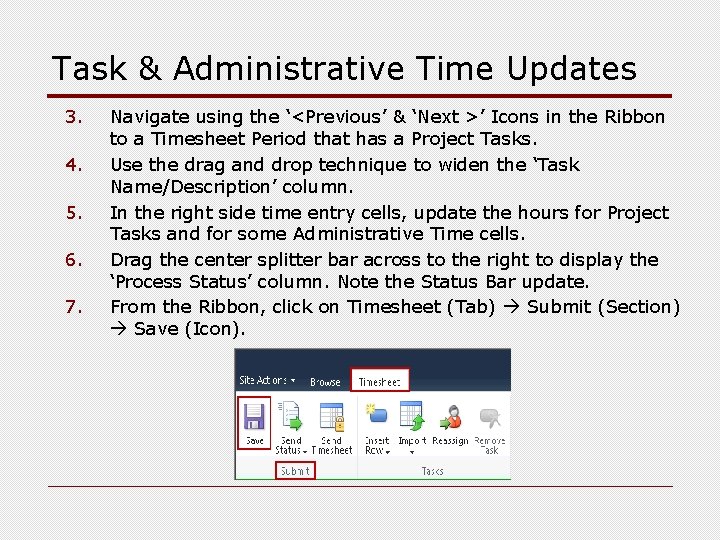 Task & Administrative Time Updates

3. Navigate using the '<Previous' & 'Next >' Icons in the Ribbon to a Timesheet Period that has a Project Tasks.

4. Use the drag and drop technique to widen the 'Task Name/Description' column.

5. In the right side time entry cells, update the hours for Project Tasks and for some Administrative Time cells.

6. Drag the center splitter bar across to the right to display the 'Process Status' column. Note the Status Bar update.

7. From the Ribbon, click on Timesheet (Tab) → Submit (Section) → Save (Icon).

Site Actions Browse Timesheet

Save Send Status Send Timesheet Insert Row Import Reassign Remove Task

Submit Tasks